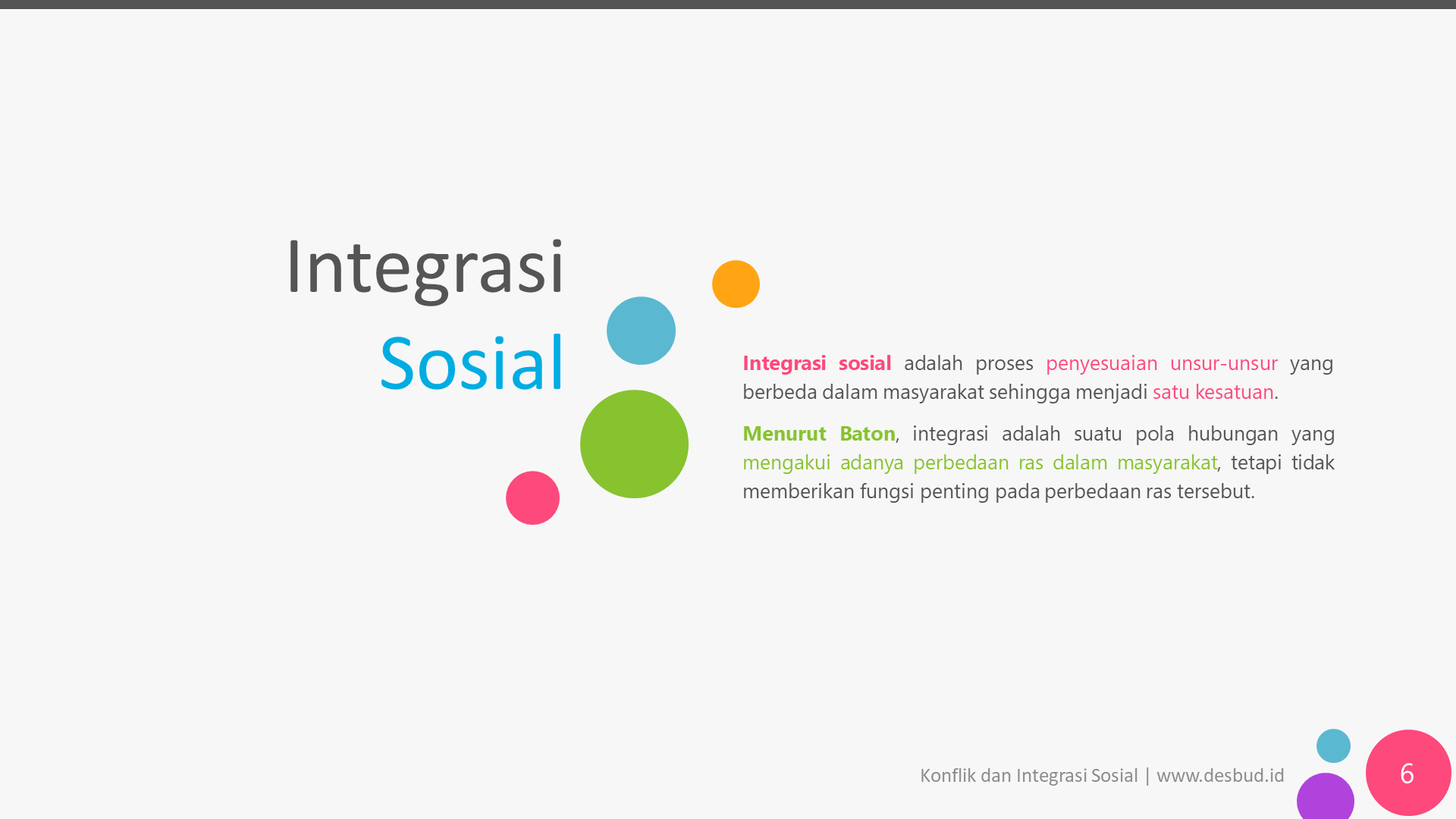 Integrasi
Sosial

Integrasi sosial adalah proses penyesuaian unsur-unsur yang berbeda dalam masyarakat sehingga menjadi satu kesatuan.

Menurut Baton, integrasi adalah suatu pola hubungan yang mengakui adanya perbedaan ras dalam masyarakat, tetapi tidak memberikan fungsi penting pada perbedaan ras tersebut.

Konflik dan Integrasi Sosial | www.desbud.id

6